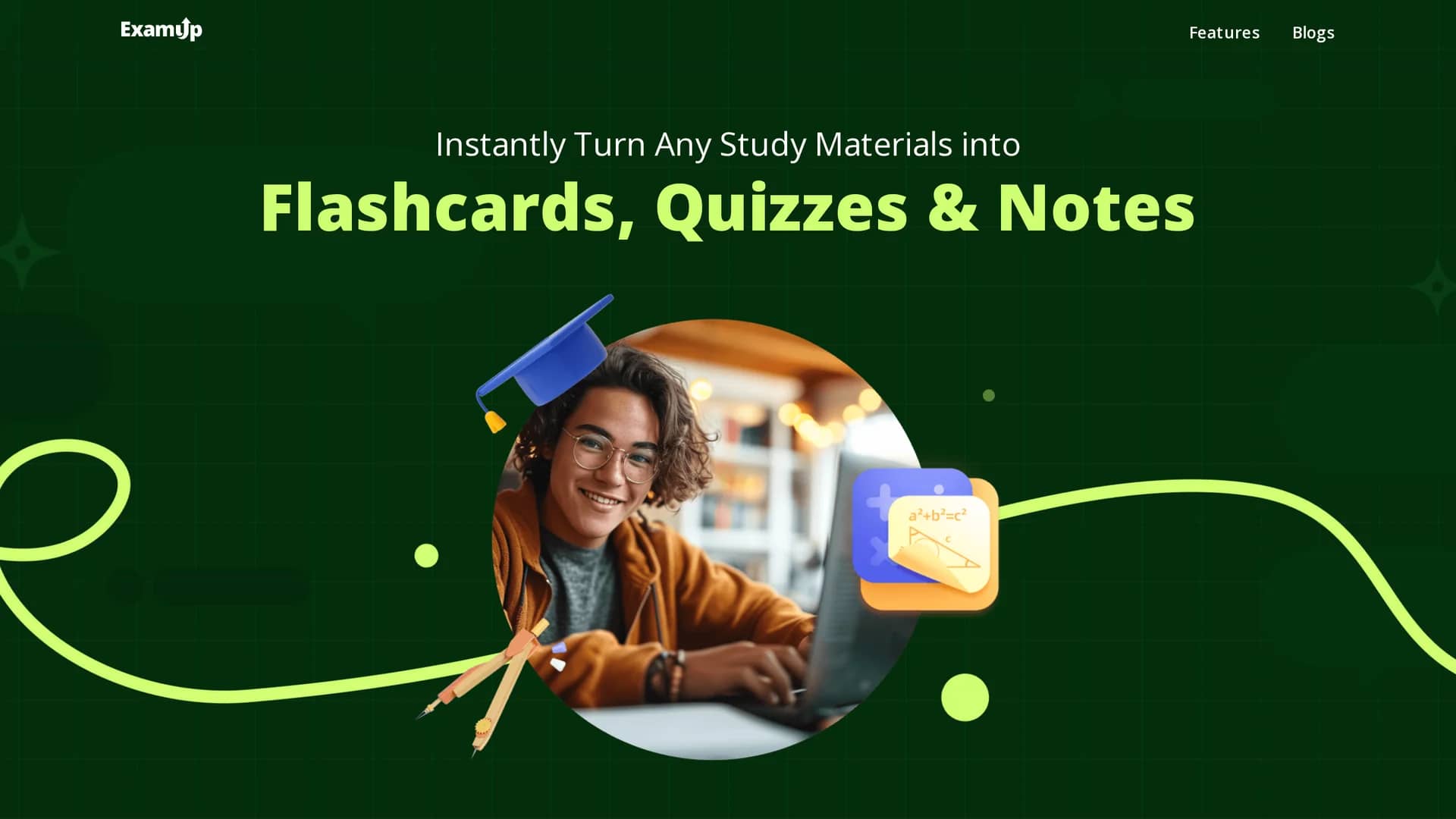 ExamUp

Features Blogs

Instantly Turn Any Study Materials into

Flashcards, Quizzes & Notes

$a^2+b^2=c^2$

c